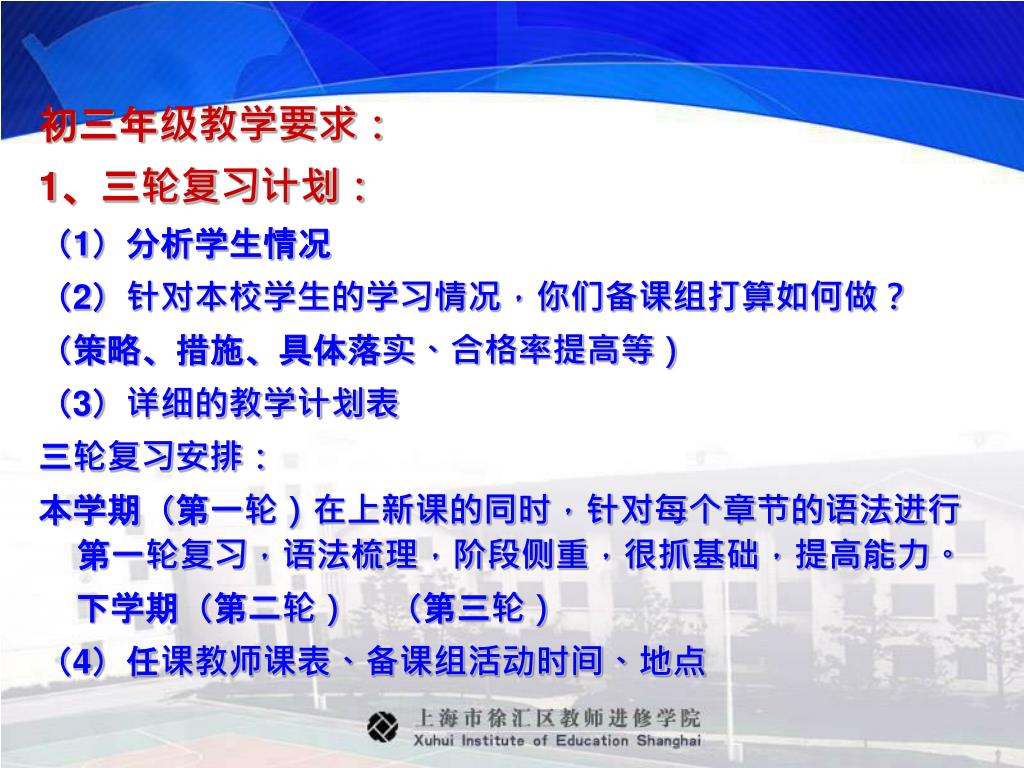 初三年级教学要求：
1、三轮复习计划：
（1）分析学生情况
（2）针对本校学生的学习情况，你们备课组打算如何做？
（策略、措施、具体落实、合格率提高等）
（3）详细的教学计划表
三轮复习安排：
本学期（第一轮）在上新课的同时，针对每个章节的语法进行第一轮复习，语法梳理，阶段侧重，很抓基础，提高能力。
下学期（第二轮）　（第三轮）
（4）任课教师课表、备课组活动时间、地点
上海市徐汇区教师进修学院
Xuhui Institute of Education Shanghai